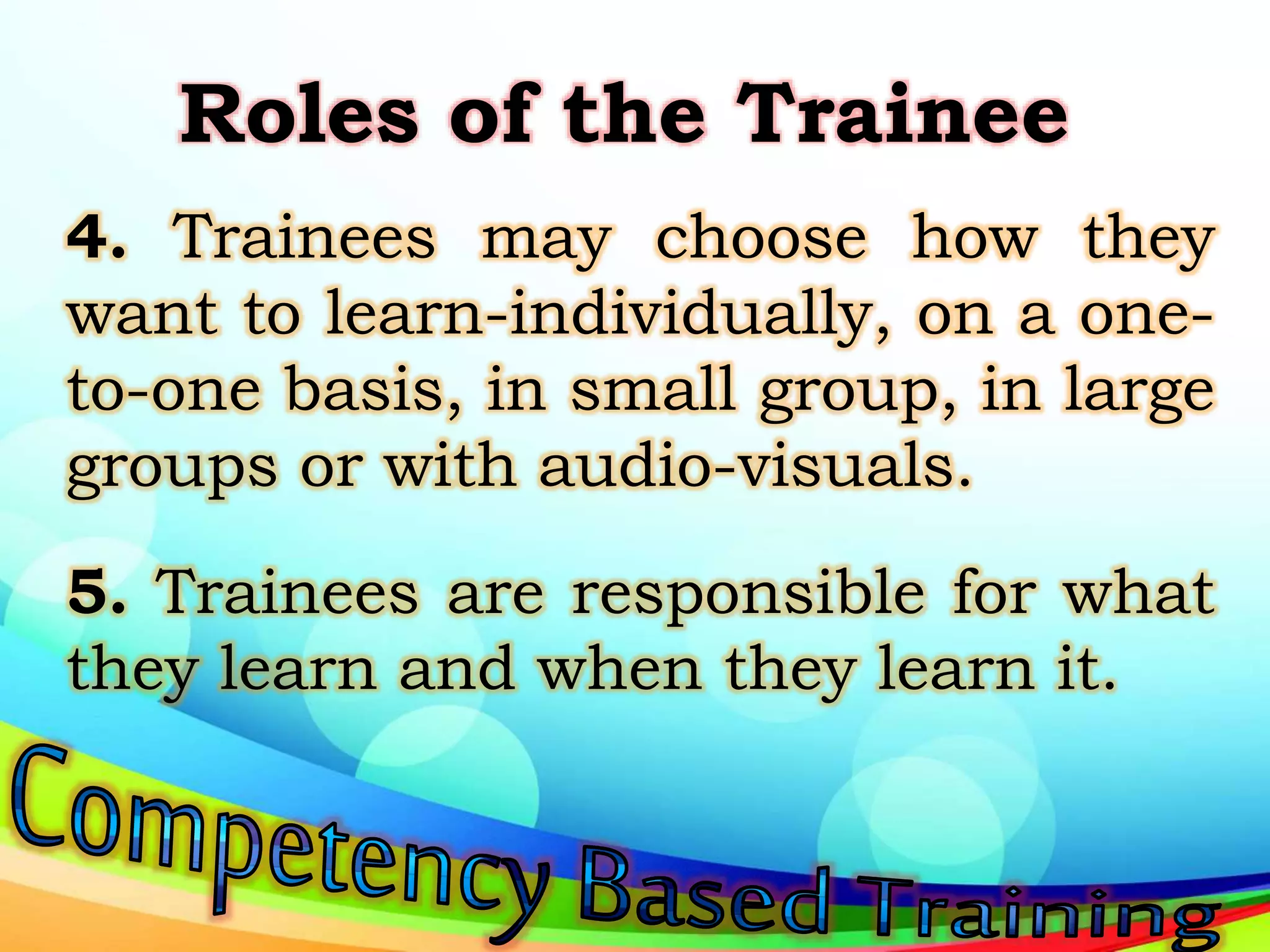 Roles of the Trainee

4. Trainees may choose how they want to learn-individually, on a one-to-one basis, in small group, in large groups or with audio-visuals.

5. Trainees are responsible for what they learn and when they learn it.

Competency Based Training